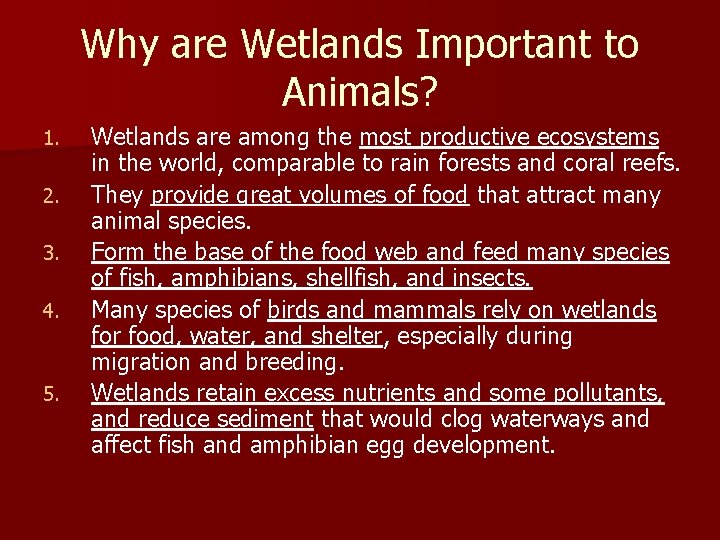 Why are Wetlands Important to Animals?

1. Wetlands are among the most productive ecosystems in the world, comparable to rain forests and coral reefs.
2. They provide great volumes of food that attract many animal species.
3. Form the base of the food web and feed many species of fish, amphibians, shellfish, and insects.
4. Many species of birds and mammals rely on wetlands for food, water, and shelter, especially during migration and breeding.
5. Wetlands retain excess nutrients and some pollutants, and reduce sediment that would clog waterways and affect fish and amphibian egg development.